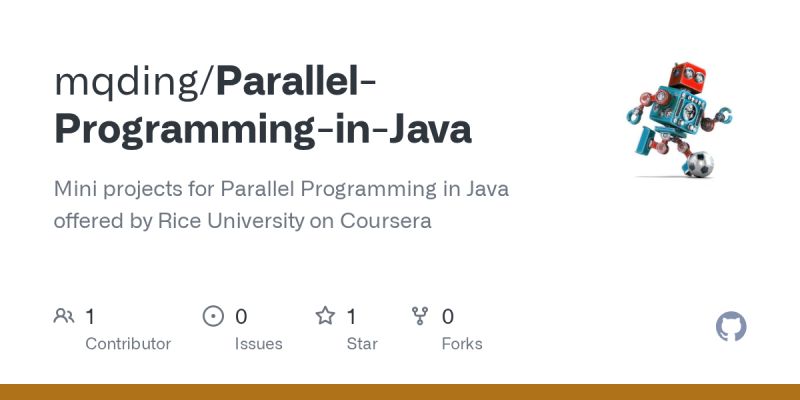 mqding/Parallel-Programming-in-Java

Mini projects for Parallel Programming in Java offered by Rice University on Coursera

1 Contributor

0 Issues

1 Star

0 Forks